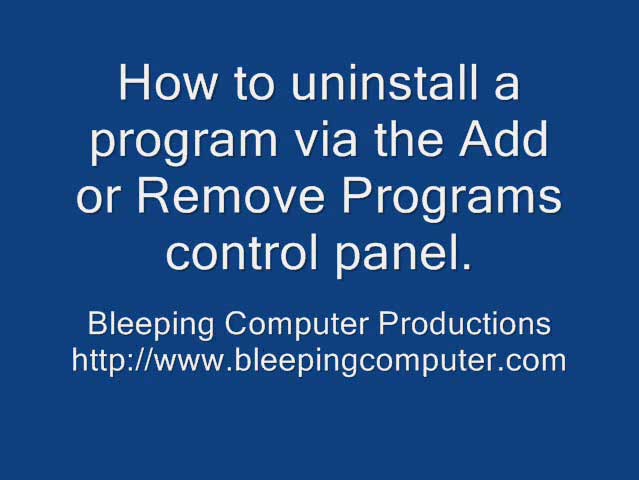 How to uninstall a program via the Add or Remove Programs control panel.

Bleeping Computer Productions
http://www.bleepingcomputer.com